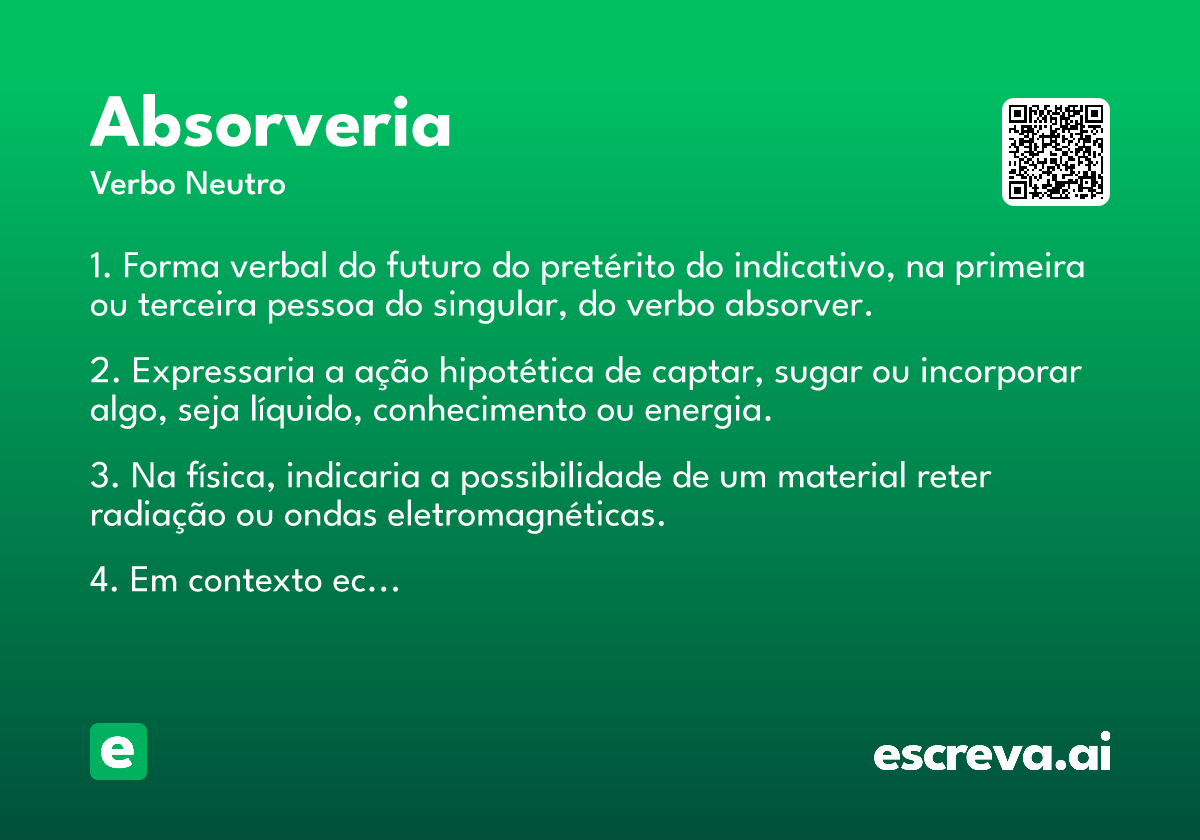 Absorveria
Verbo Neutro

1. Forma verbal do futuro do pretérito do indicativo, na primeira ou terceira pessoa do singular, do verbo absorver.

2. Expressaria a ação hipotética de captar, sugar ou incorporar algo, seja líquido, conhecimento ou energia.

3. Na física, indicaria a possibilidade de um material reter radiação ou ondas eletromagnéticas.

4. Em contexto ec…

e

escreva.ai